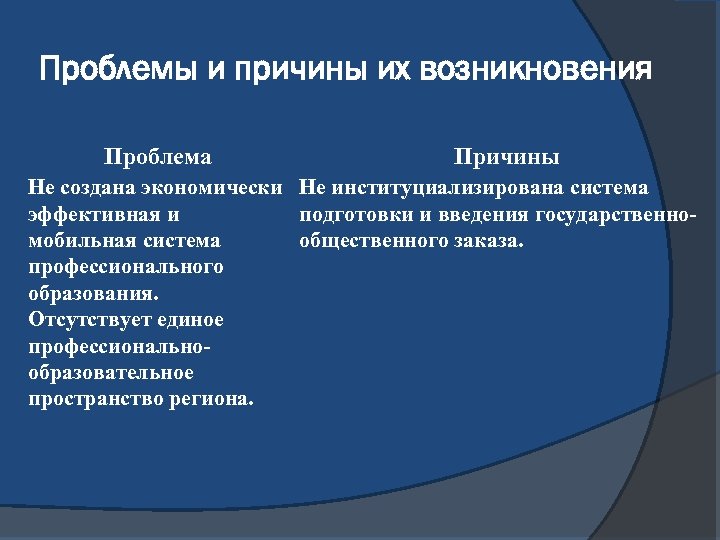 Проблемы и причины их возникновения

| Проблема | Причины |
|---|---|
| Не создана экономически эффективная и мобильная система профессионального образования. Отсутствует единое профессионально-образовательное пространство региона. | Не институциализирована система подготовки и введения государственно-общественного заказа. |